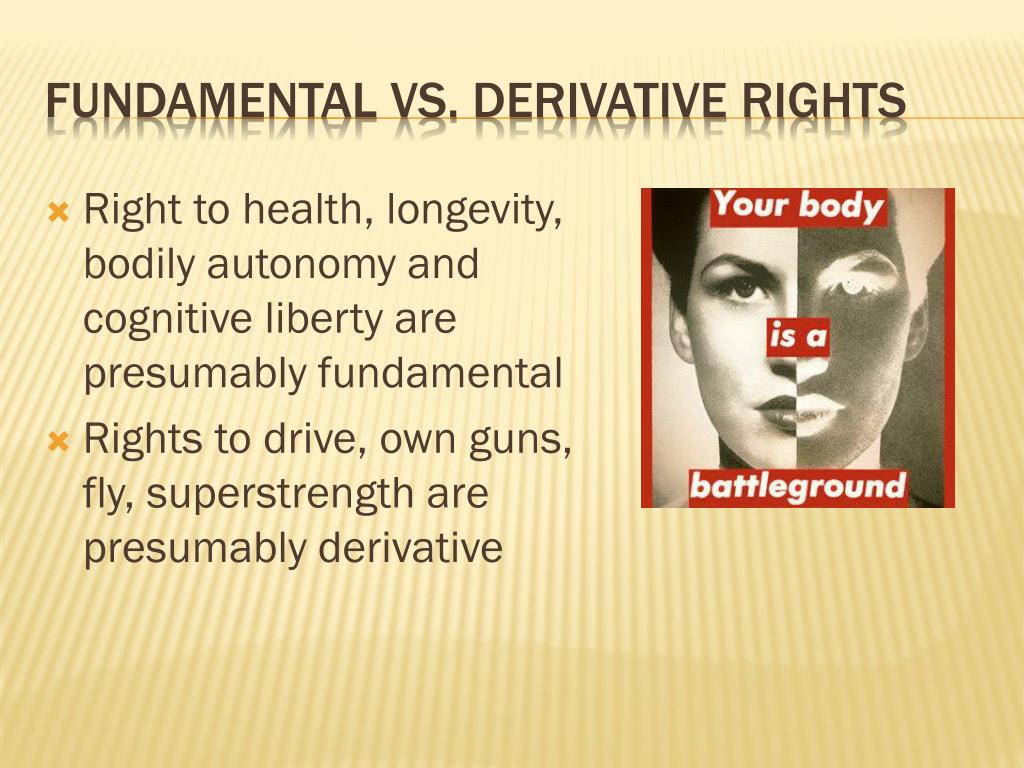 FUNDAMENTAL VS. DERIVATIVE RIGHTS

Right to health, longevity, bodily autonomy and cognitive liberty are presumably fundamental

Rights to drive, own guns, fly, superstrength are presumably derivative

Your body
is a
battleground